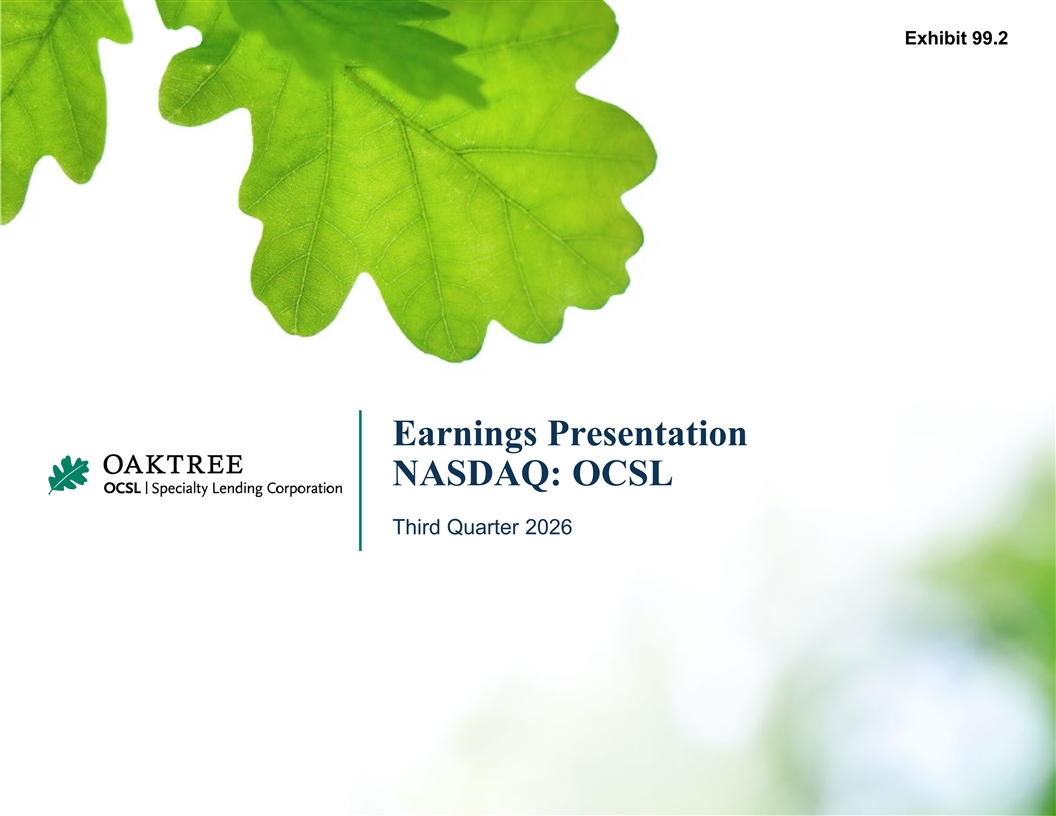 Exhibit 99.2

OAKTREE
OCSL | Specialty Lending Corporation

Earnings Presentation
NASDAQ: OCSL

Third Quarter 2026